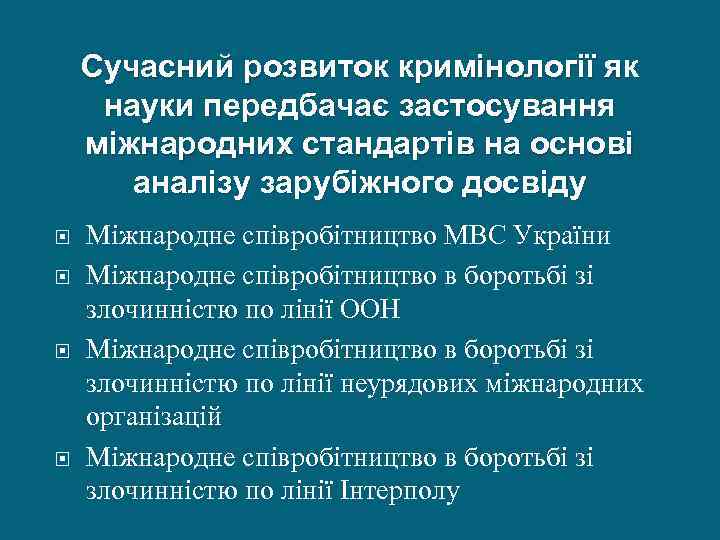 Сучасний розвиток кримінології як науки передбачає застосування міжнародних стандартів на основі аналізу зарубіжного досвіду

Міжнародне співробітництво МВС України

Міжнародне співробітництво в боротьбі зі злочинністю по лінії ООН

Міжнародне співробітництво в боротьбі зі злочинністю по лінії неурядових міжнародних організацій

Міжнародне співробітництво в боротьбі зі злочинністю по лінії Інтерполу